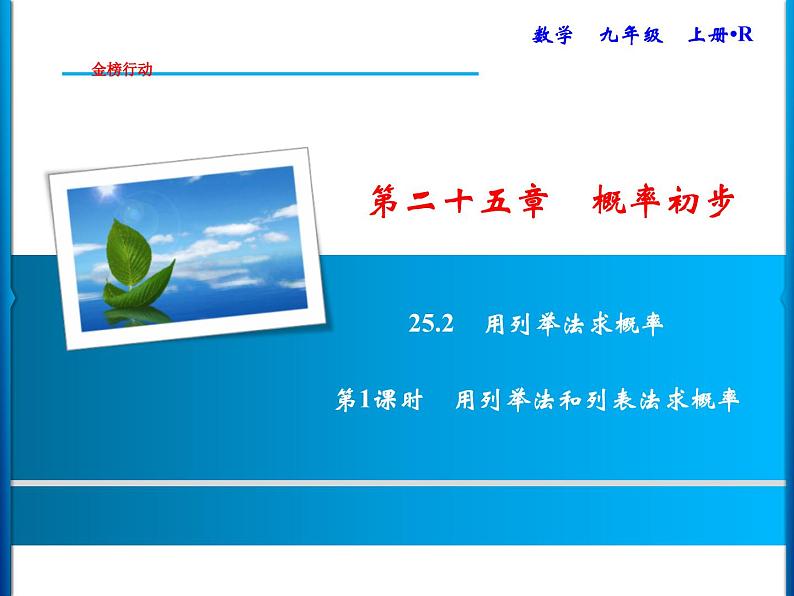 数学　九年级　上册•R

金榜行动

第二十五章　概率初步

25.2　用列举法求概率

第1课时　用列举法和列表法求概率